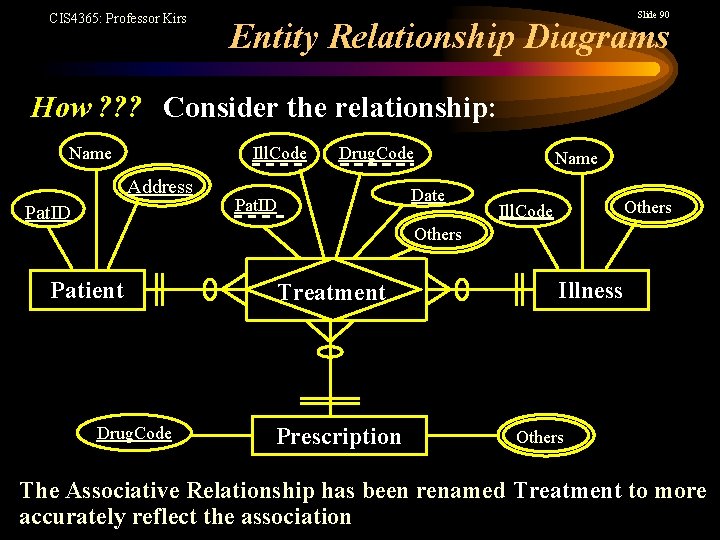 CIS4365: Professor Kirs

Slide 90

Entity Relationship Diagrams

How ??? Consider the relationship:

Name

Address

PatID

Patient

IllCode

DrugCode

PatID

Date

Others

Treatment

Name

IllCode

Others

Illness

DrugCode

Prescription

Others

The Associative Relationship has been renamed Treatment to more accurately reflect the association